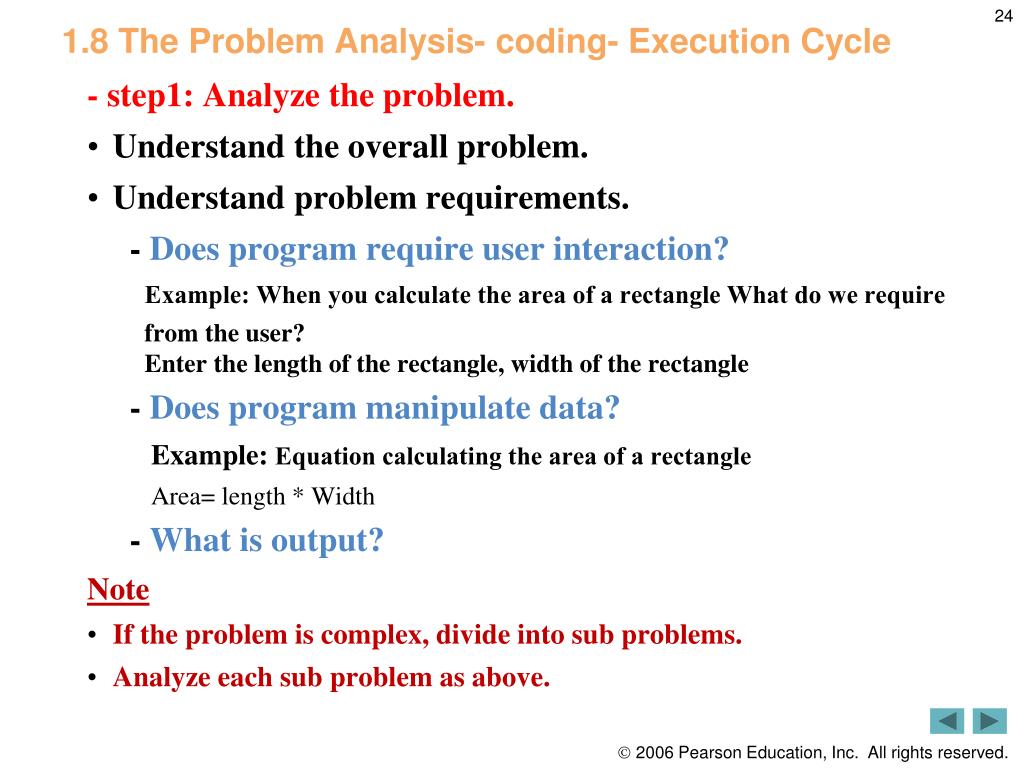 24

1.8 The Problem Analysis- coding- Execution Cycle

- step1: Analyze the problem.

• Understand the overall problem.

• Understand problem requirements.

- Does program require user interaction?

Example: When you calculate the area of a rectangle What do we require from the user?
Enter the length of the rectangle, width of the rectangle

- Does program manipulate data?

Example: Equation calculating the area of a rectangle

Area= length * Width

- What is output?

Note

• If the problem is complex, divide into sub problems.

• Analyze each sub problem as above.

© 2006 Pearson Education, Inc. All rights reserved.